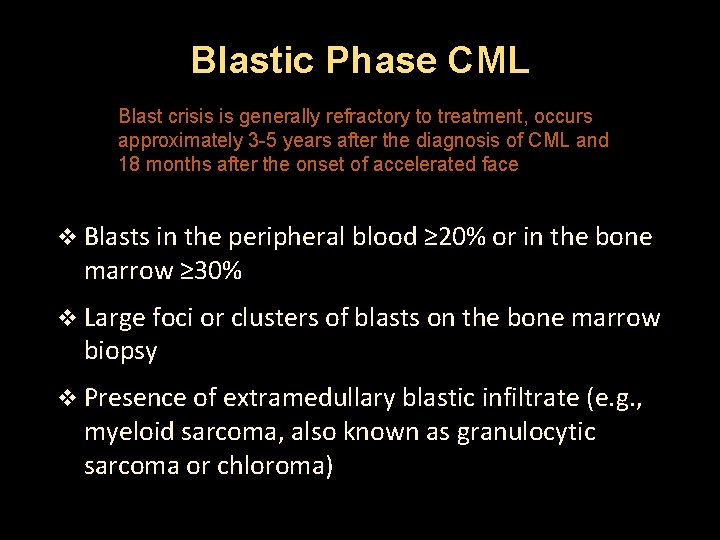 Blastic Phase CML

Blast crisis is generally refractory to treatment, occurs approximately 3-5 years after the diagnosis of CML and 18 months after the onset of accelerated face

❖ Blasts in the peripheral blood ≥20% or in the bone marrow ≥30%

❖ Large foci or clusters of blasts on the bone marrow biopsy

❖ Presence of extramedullary blastic infiltrate (e.g., myeloid sarcoma, also known as granulocytic sarcoma or chloroma)